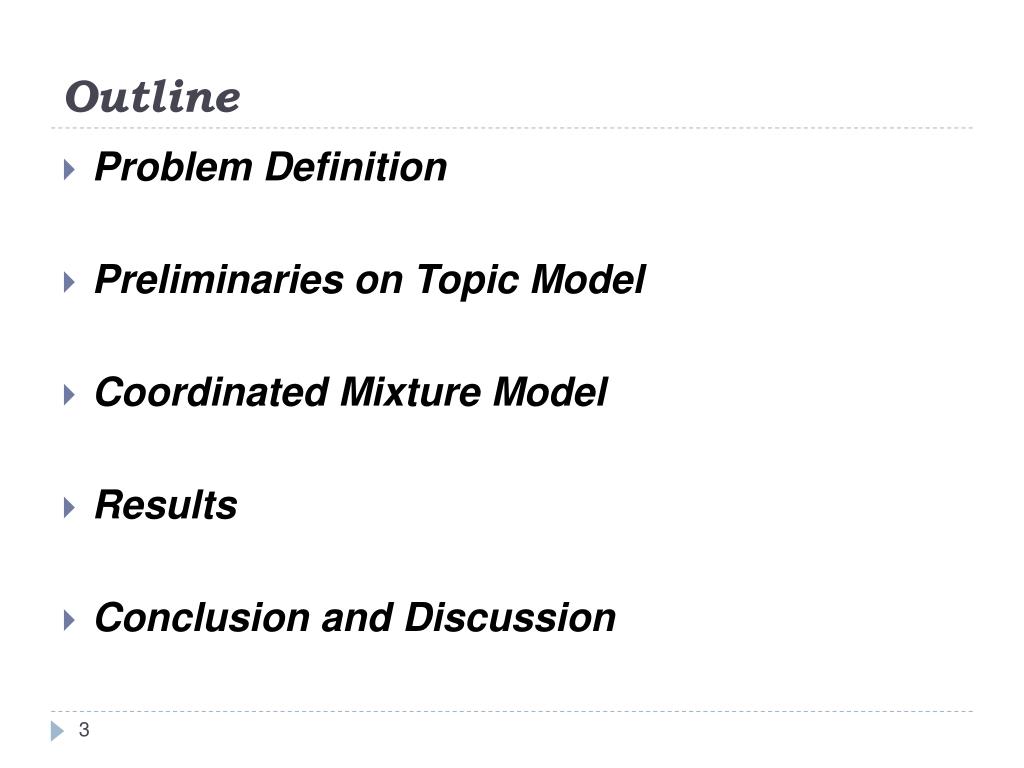 Outline

Problem Definition

Preliminaries on Topic Model

Coordinated Mixture Model

Results

Conclusion and Discussion

3